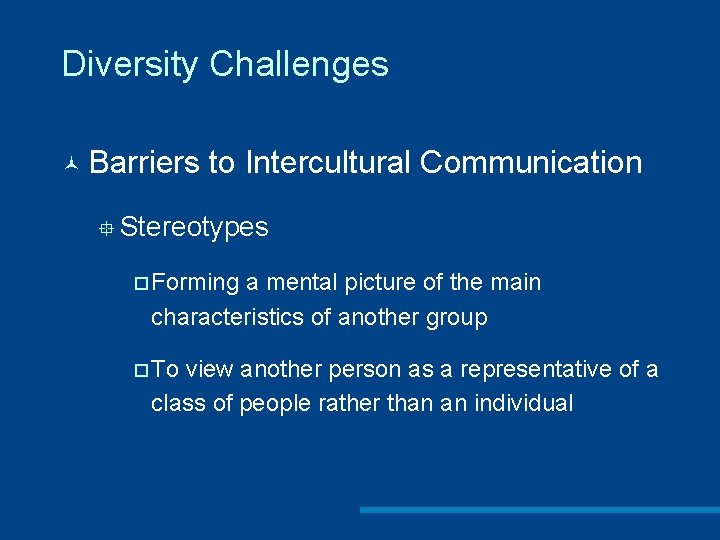 Diversity Challenges

Barriers to Intercultural Communication

Stereotypes

Forming a mental picture of the main characteristics of another group

To view another person as a representative of a class of people rather than an individual